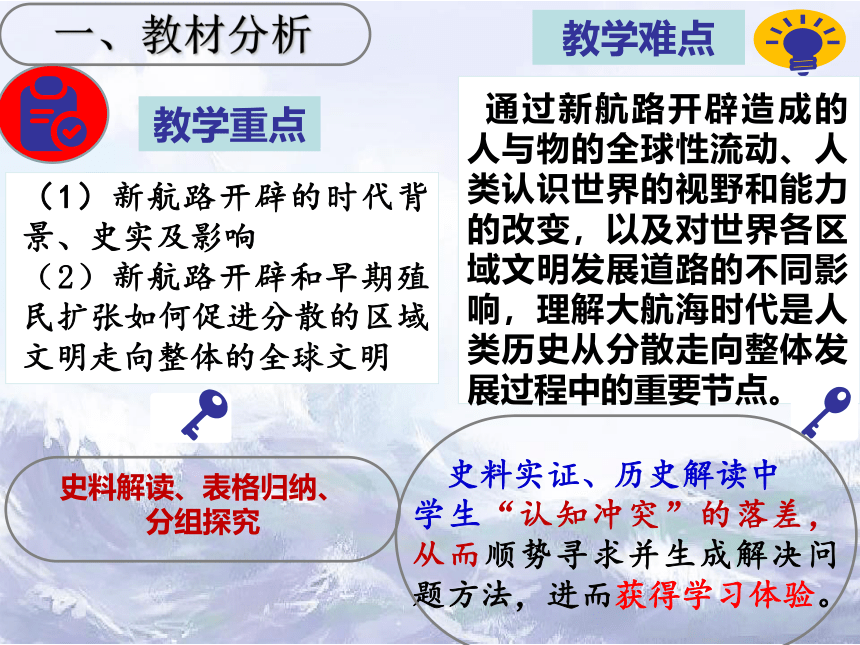 一、教材分析

教学重点

（1）新航路开辟的时代背景、史实及影响
（2）新航路开辟和早期殖民扩张如何促进分散的区域文明走向整体的全球文明

史料解读、表格归纳、分组探究

教学难点

通过新航路开辟造成的人与物的全球性流动、人类认识世界的视野和能力的改变，以及对世界各区域文明发展道路的不同影响，理解大航海时代是人类历史从分散走向整体发展过程中的重要节点。

史料实证、历史解读中学生“认知冲突”的落差，从而顺势寻求并生成解决问题方法，进而获得学习体验。